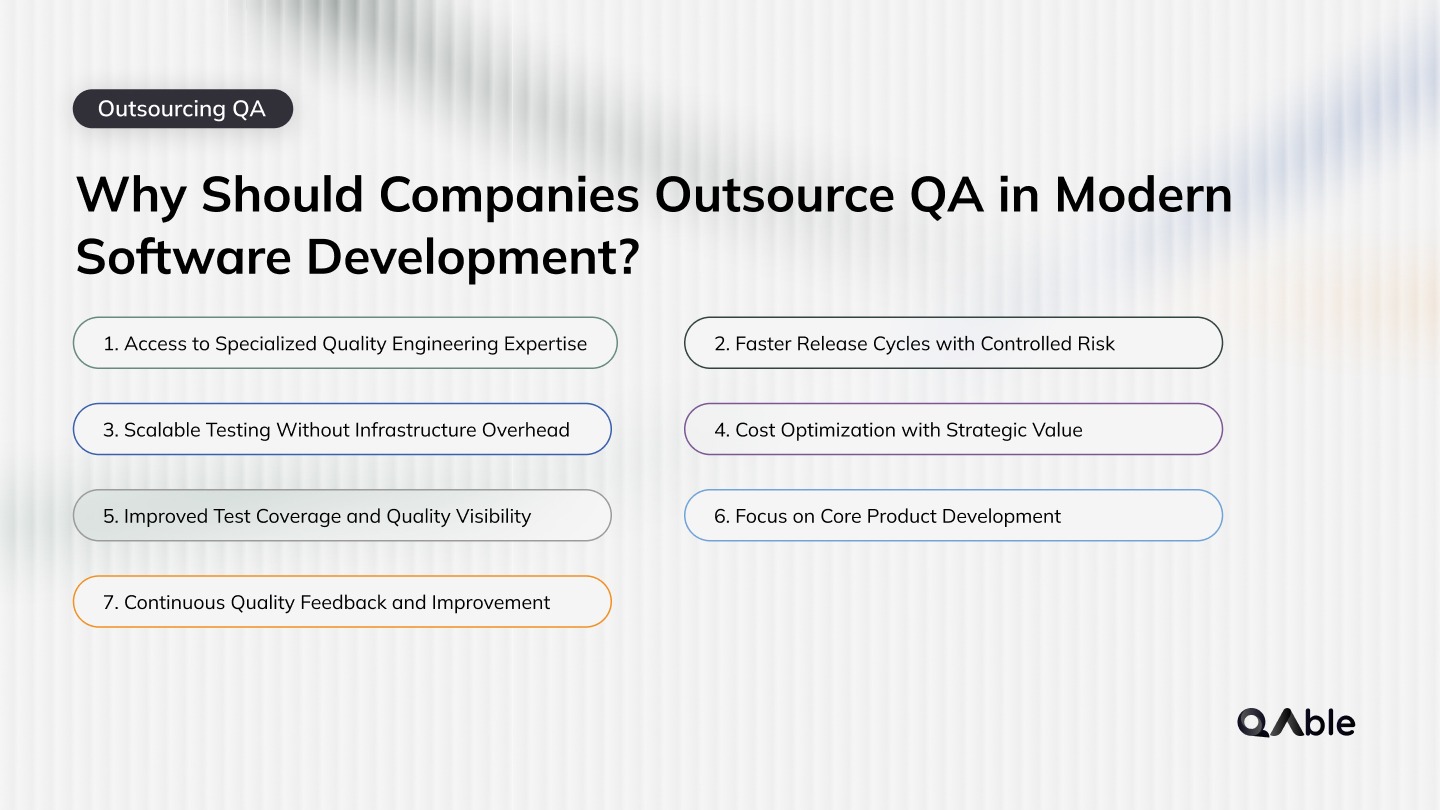 Outsourcing QA

Why Should Companies Outsource QA in Modern Software Development?

1. Access to Specialized Quality Engineering Expertise

2. Faster Release Cycles with Controlled Risk

3. Scalable Testing Without Infrastructure Overhead

4. Cost Optimization with Strategic Value

5. Improved Test Coverage and Quality Visibility

6. Focus on Core Product Development

7. Continuous Quality Feedback and Improvement

QAble